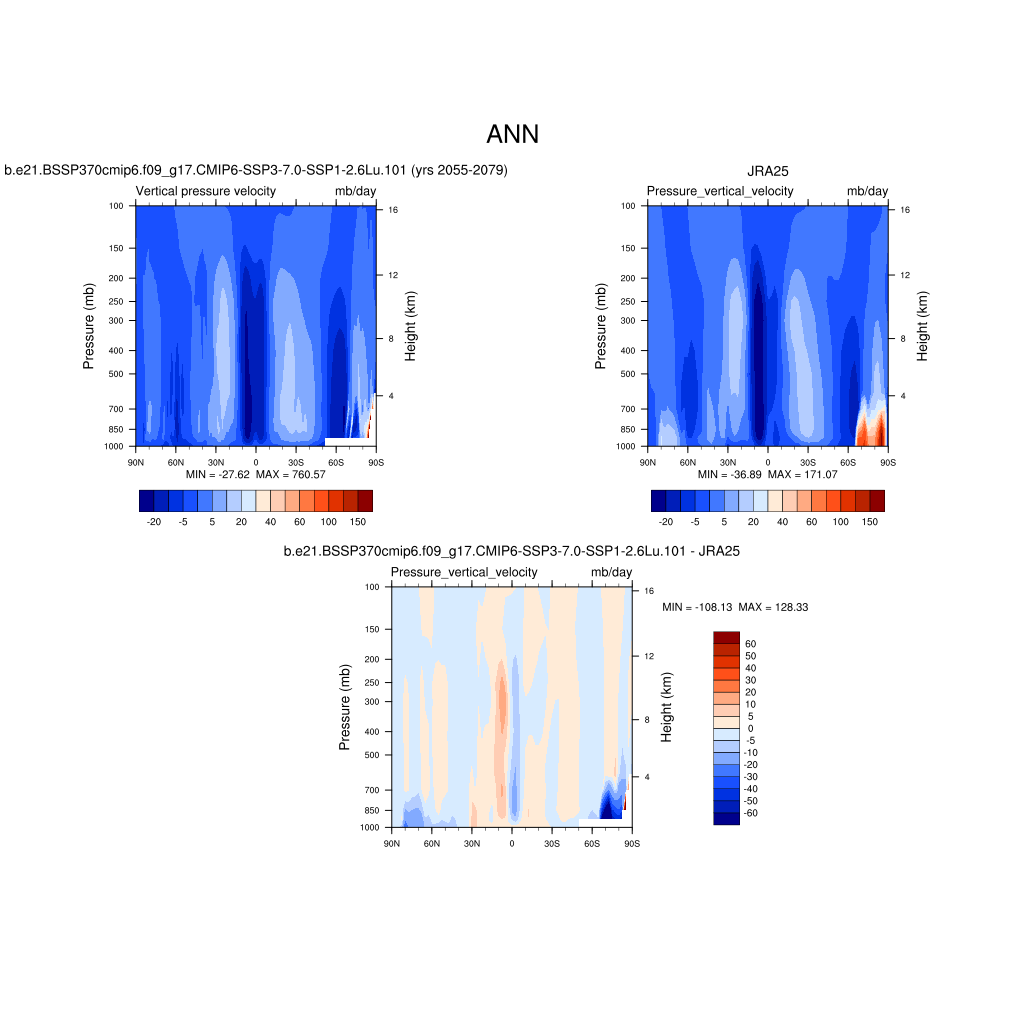 ANN

b.e21.BSSP370cmip6.f09_g17.CMIP6-SSP3-7.0-SSP1-2.6Lu.101 (yrs 2055-2079)

Vertical pressure velocity mb/day

Pressure (mb)
100
150
200
250
300
400
500
700
850
1000

Height (km)
16
12
8
4

90N 60N 30N 0 30S 60S 90S

MIN = -27.62 MAX = 760.57

-20 -5 5 20 40 60 100 150

JRA25

Pressure_vertical_velocity mb/day

Pressure (mb)
100
150
200
250
300
400
500
700
850
1000

Height (km)
16
12
8
4

90N 60N 30N 0 30S 60S 90S

MIN = -36.89 MAX = 171.07

-20 -5 5 20 40 60 100 150

b.e21.BSSP370cmip6.f09_g17.CMIP6-SSP3-7.0-SSP1-2.6Lu.101 - JRA25

Pressure_vertical_velocity mb/day

Pressure (mb)
100
150
200
250
300
400
500
700
850
1000

Height (km)
16
12
8
4

90N 60N 30N 0 30S 60S 90S

MIN = -108.13 MAX = 128.33

60
50
40
30
20
10
5
0
-5
-10
-20
-30
-40
-50
-60